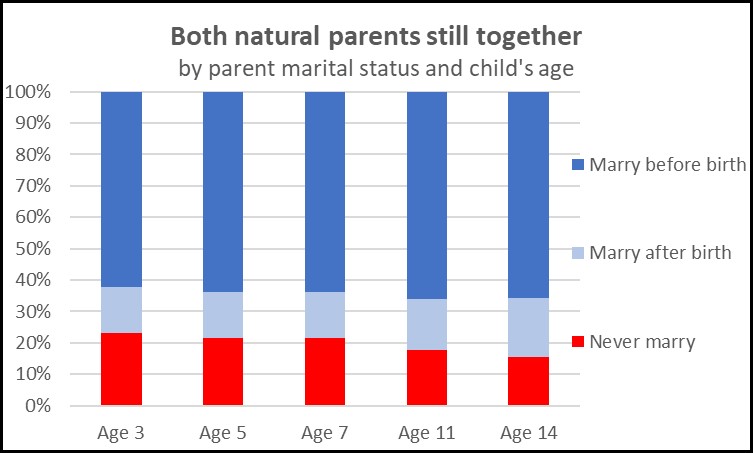 Both natural parents still together
by parent marital status and child's age

100%
90%
80%
70%
60%
50%
40%
30%
20%
10%
0%

Age 3
Age 5
Age 7
Age 11
Age 14

Marry before birth
Marry after birth
Never marry